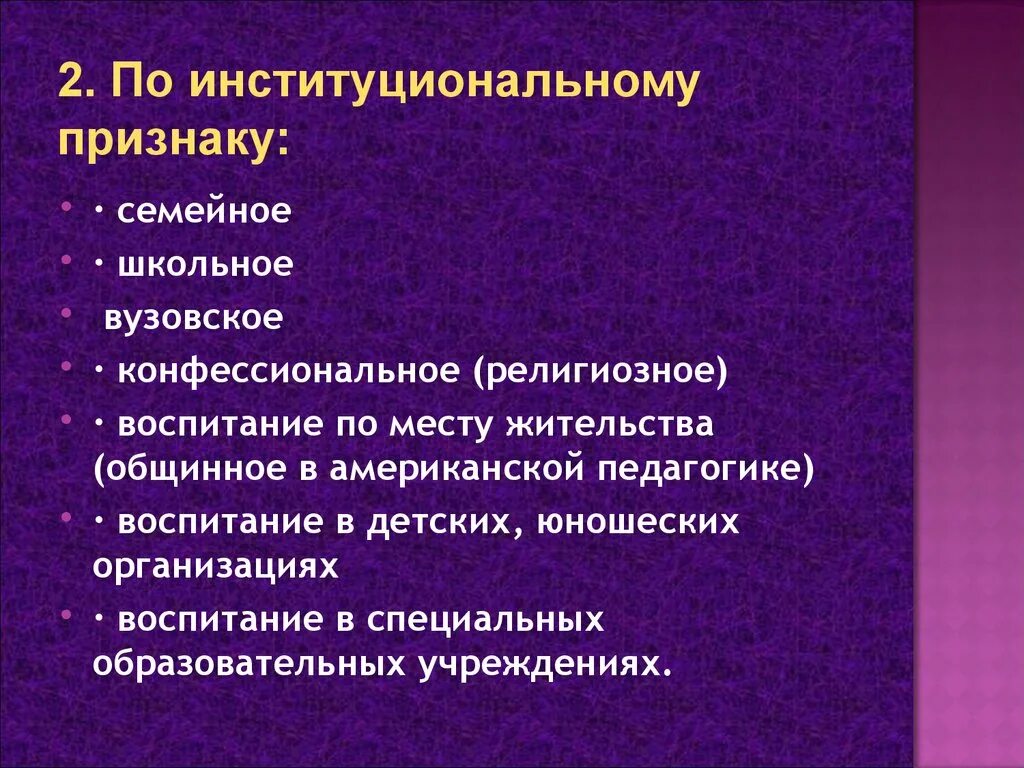 2. По институциональному признаку:

• · семейное
• · школьное
• вузовское
• · конфессиональное (религиозное)
• · воспитание по месту жительства (общинное в американской педагогике)
• · воспитание в детских, юношеских организациях
• · воспитание в специальных образовательных учреждениях.